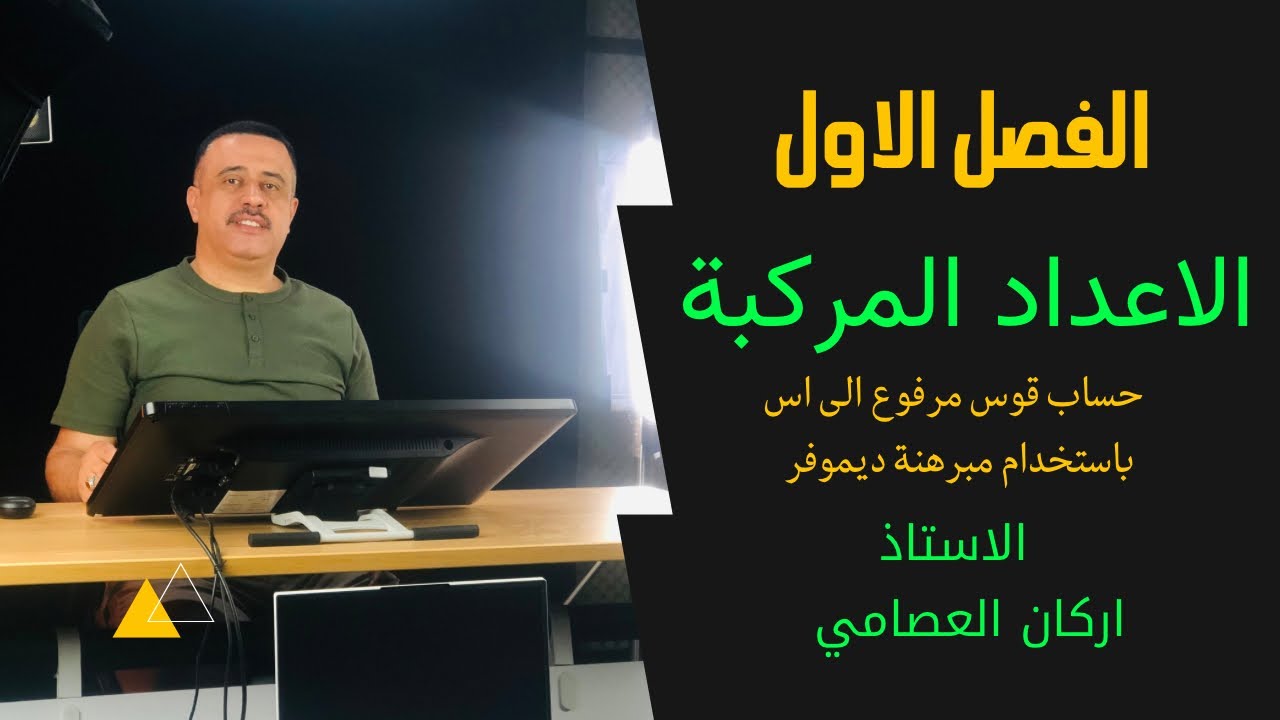 الفصل الاول

الاعداد المركبة

حساب قوس مرفوع الى اس
باستخدام مبرهنة ديموفر

الاستاذ
اركان العصامي